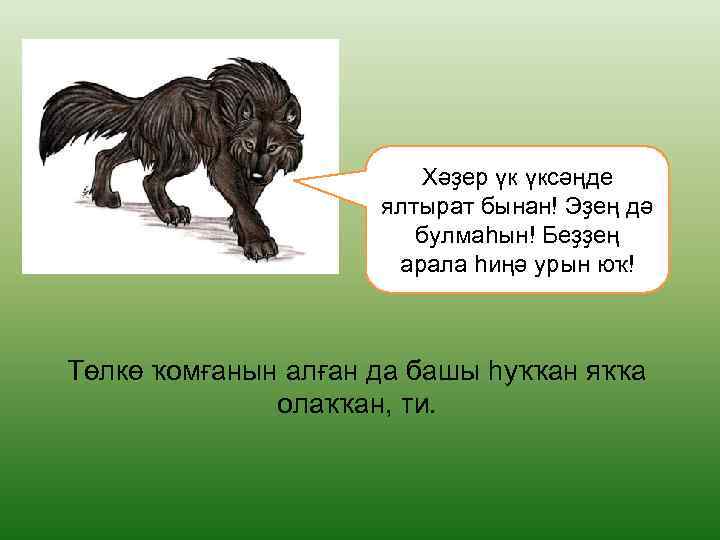 Хәҙер үк үксәңде ялтырат бынан! Эҙең дә булмаһын! Беҙҙең арала һиңә урын юҡ!

Төлкө ҡомғанын алған да башы һуҡҡан яҡҡа олаҡҡан, ти.